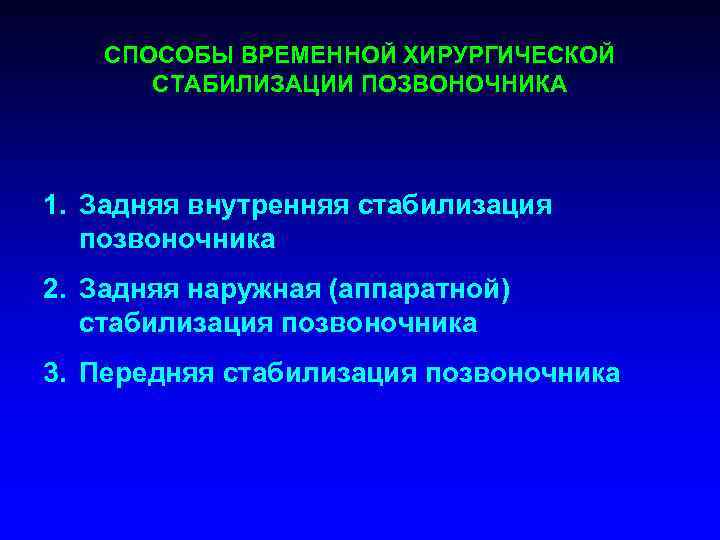 СПОСОБЫ ВРЕМЕННОЙ ХИРУРГИЧЕСКОЙ СТАБИЛИЗАЦИИ ПОЗВОНОЧНИКА

1. Задняя внутренняя стабилизация позвоночника

2. Задняя наружная (аппаратной) стабилизация позвоночника

3. Передняя стабилизация позвоночника